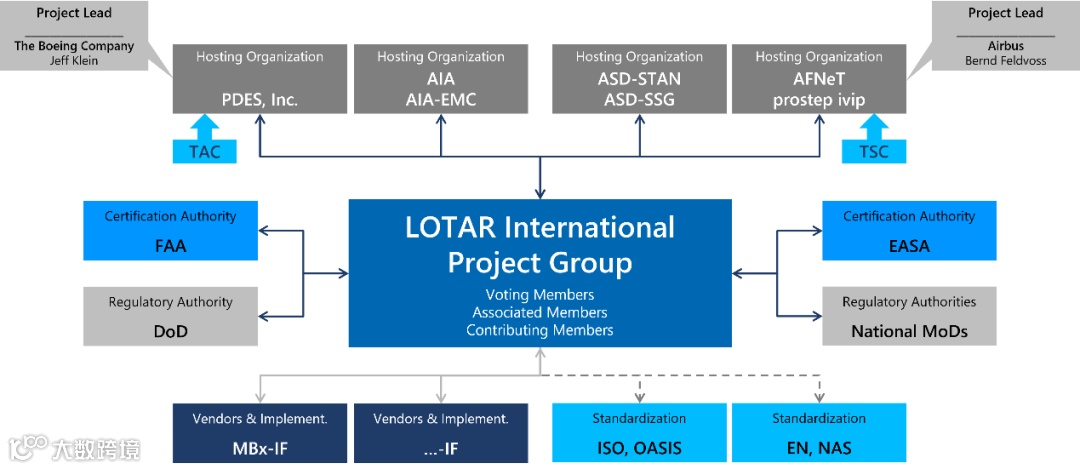 Project Lead
The Boeing Company
Jeff Klein

Hosting Organization
PDES, Inc.

Hosting Organization
AIA
AIA-EMC

Hosting Organization
ASD-STAN
ASD-SSG

Hosting Organization
AFNeT
prostep ivip

Project Lead
Airbus
Bernd Feldvoss

TAC

TSC

Certification Authority
FAA

Regulatory Authority
DoD

LOTAR International Project Group
Voting Members
Associated Members
Contributing Members

Certification Authority
EASA

Regulatory Authorities
National MoDs

Vendors & Implement.
MBx-IF

Vendors & Implement.
...-IF

Standardization
ISO, OASIS

Standardization
EN, NAS

大数跨境